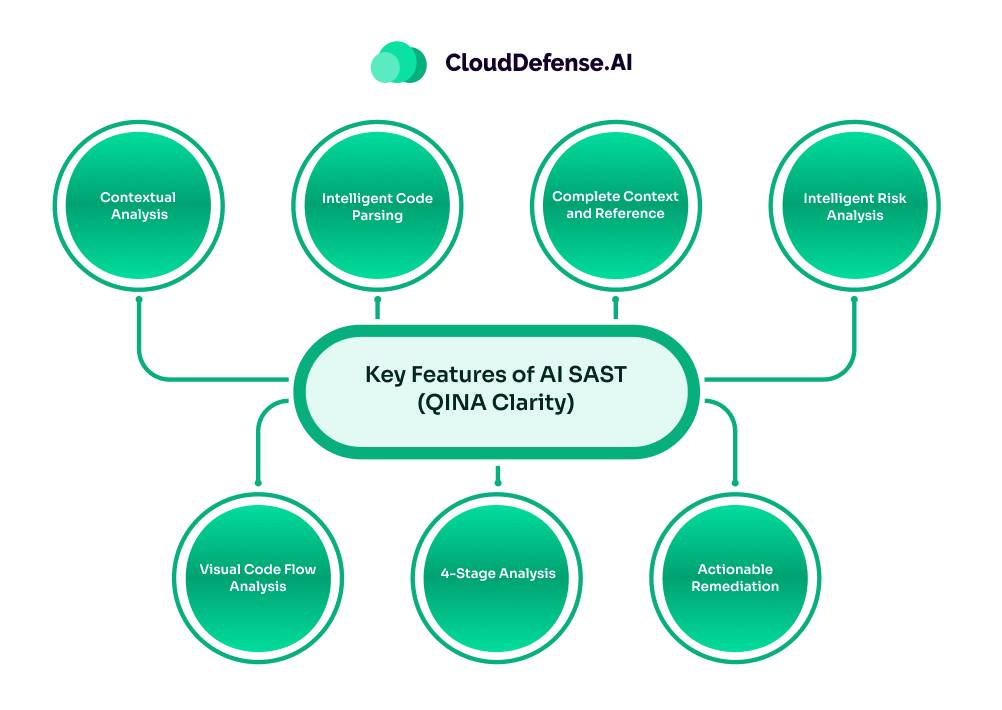 CloudDefense.AI

Contextual Analysis

Intelligent Code Parsing

Complete Context and Reference

Intelligent Risk Analysis

Key Features of AI SAST (QINA Clarity)

Visual Code Flow Analysis

4-Stage Analysis

Actionable Remediation